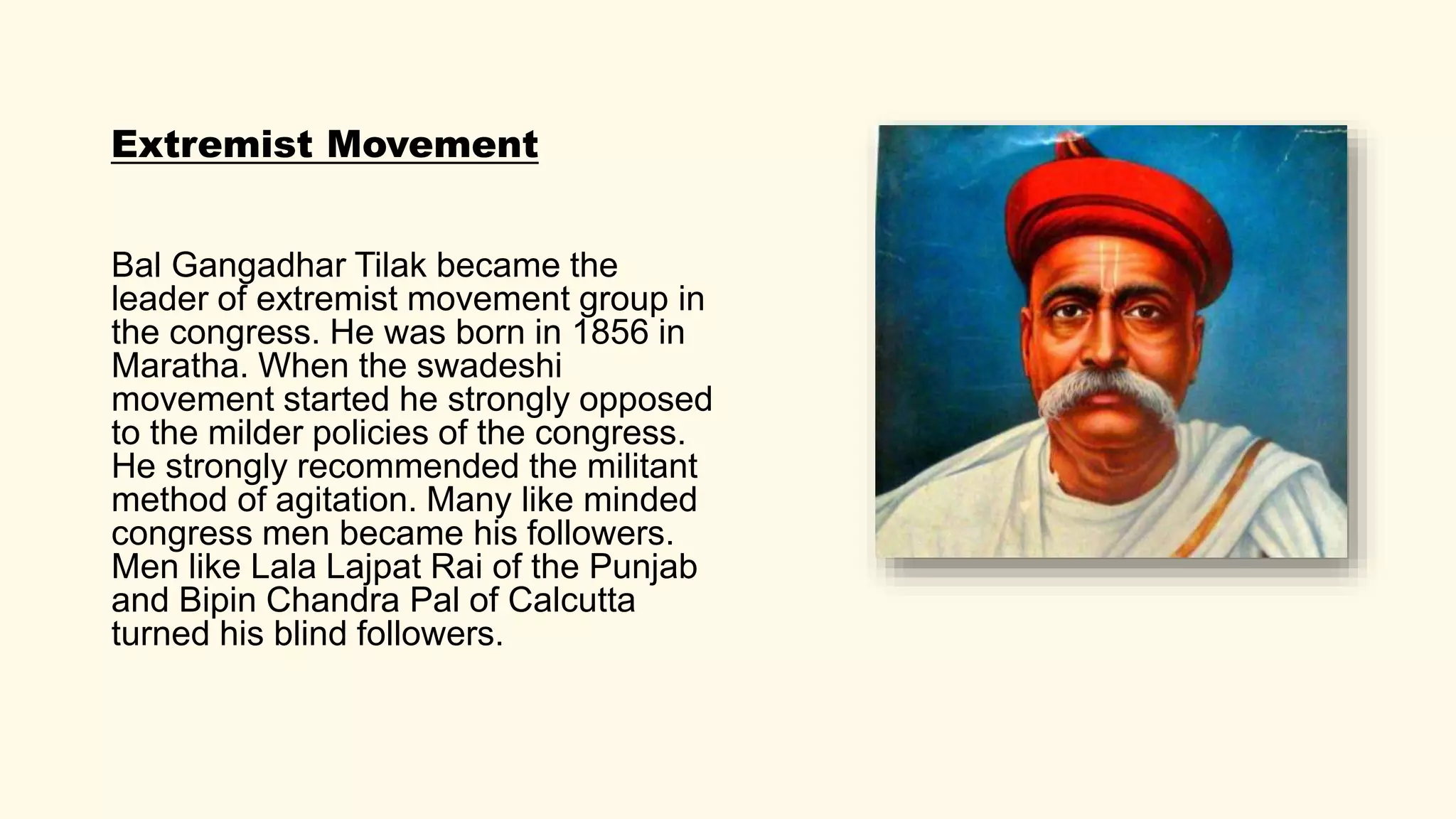 Extremist Movement

Bal Gangadhar Tilak became the leader of extremist movement group in the congress. He was born in 1856 in Maratha. When the swadeshi movement started he strongly opposed to the milder policies of the congress. He strongly recommended the militant method of agitation. Many like minded congress men became his followers. Men like Lala Lajpat Rai of the Punjab and Bipin Chandra Pal of Calcutta turned his blind followers.